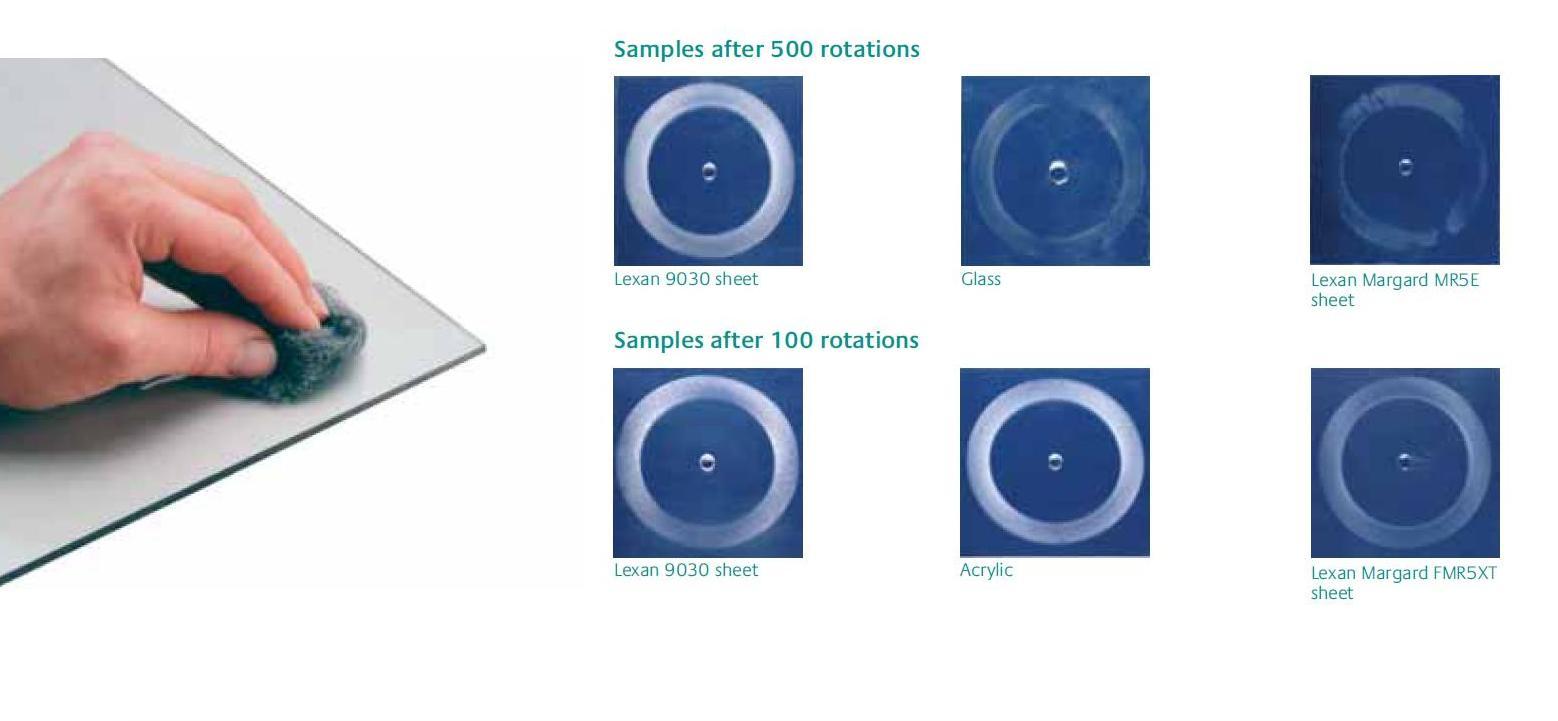 Samples after 500 rotations

Lexan 9030 sheet

Glass

Lexan Margard MR5E sheet

Samples after 100 rotations

Lexan 9030 sheet

Acrylic

Lexan Margard FMR5XT sheet